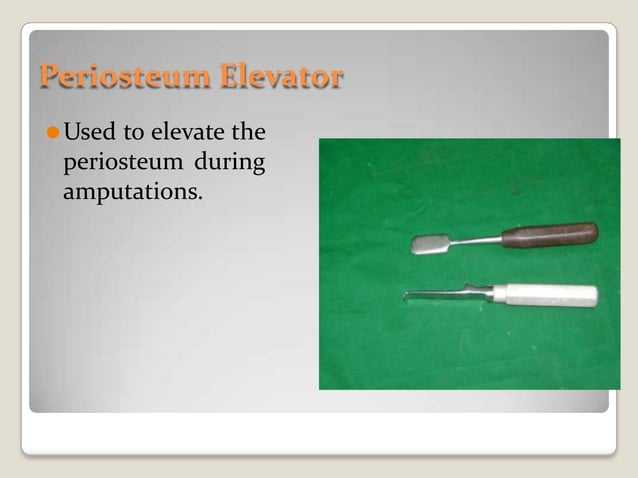 Periosteum Elevator

Used to elevate the periosteum during amputations.